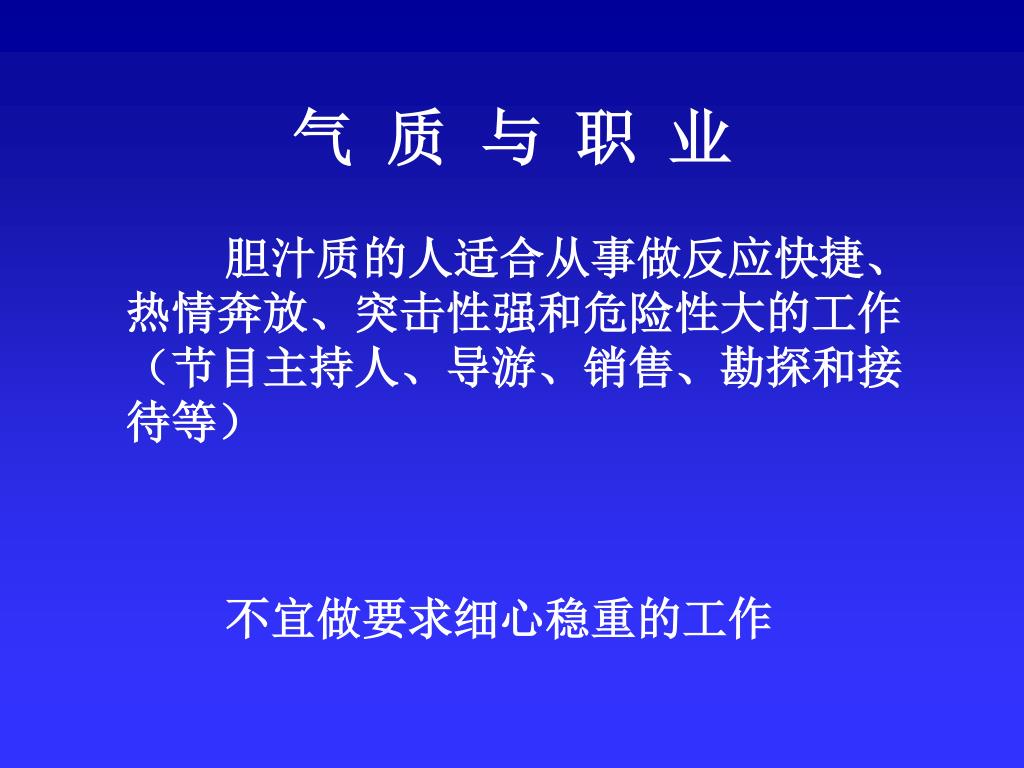 气 质 与 职 业

胆汁质的人适合从事做反应快捷、热情奔放、突击性强和危险性大的工作（节目主持人、导游、销售、勘探和接待等）

不宜做要求细心稳重的工作